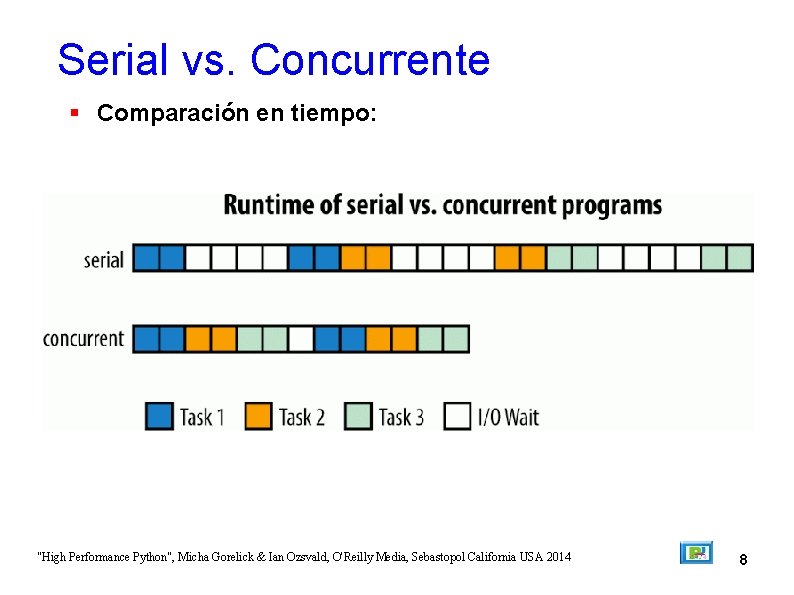 Serial vs. Concurrente

▪ Comparación en tiempo:

Runtime of serial vs. concurrent programs

serial

concurrent

Task 1 Task 2 Task 3 I/O Wait

"High Performance Python", Micha Gorelick & Ian Ozsvald, O'Reilly Media, Sebastopol California USA 2014

8